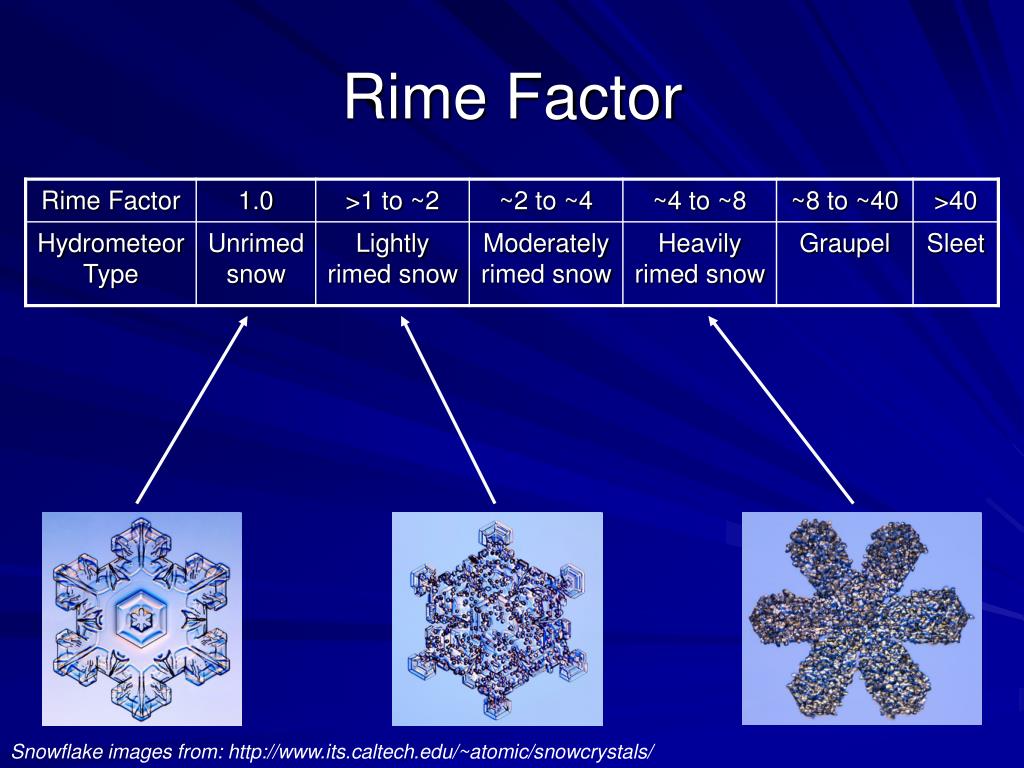 Rime Factor

| Rime Factor | 1.0 | >1 to ~2 | ~2 to ~4 | ~4 to ~8 | ~8 to ~40 | >40 |
|---|---|---|---|---|---|---|
| Hydrometeor Type | Unrimed snow | Lightly rimed snow | Moderately rimed snow | Heavily rimed snow | Graupel | Sleet |

Snowflake images from: http://www.its.caltech.edu/~atomic/snowcrystals/